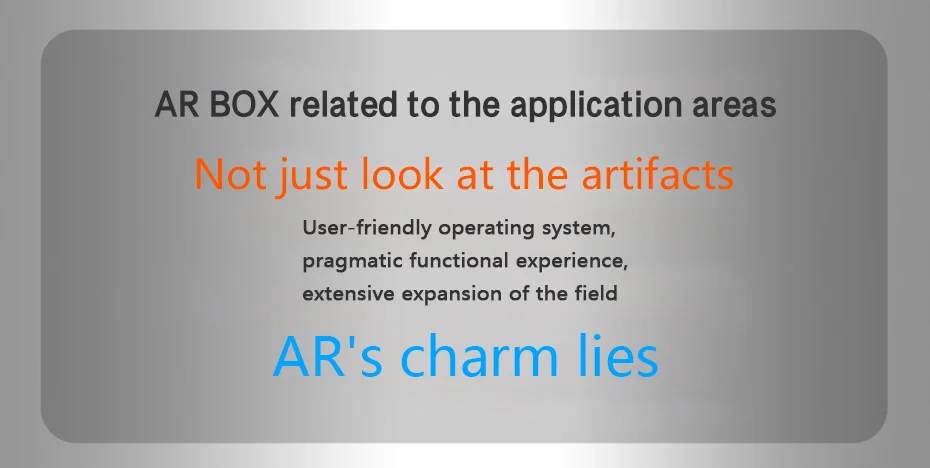 AR BOX related to the application areas

Not just look at the artifacts

User-friendly operating system,
pragmatic functional experience,
extensive expansion of the field

AR's charm lies